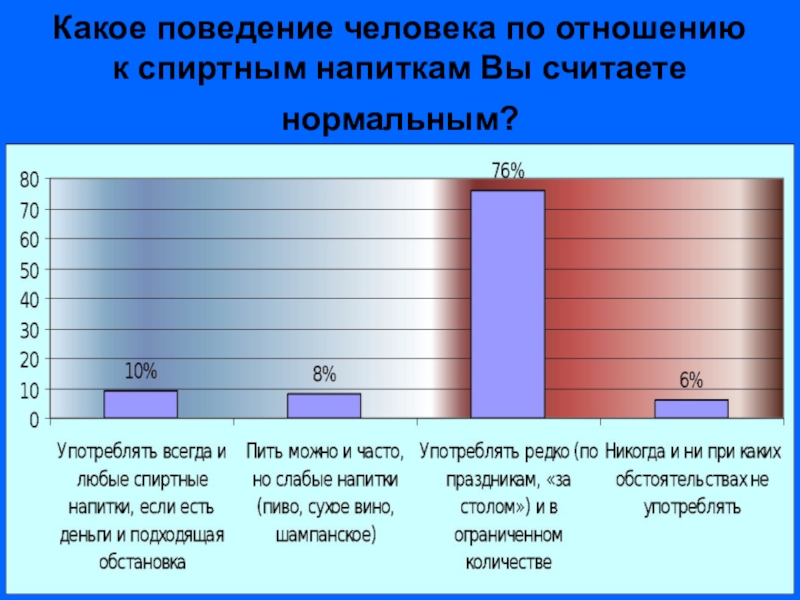 Какое поведение человека по отношению к спиртным напиткам Вы считаете нормальным?

80
70
60
50
40
30
20
10
0

10%
8%
76%
6%

Употреблять всегда и любые спиртные напитки, если есть деньги и подходящая обстановка

Пить можно и часто, но слабые напитки (пиво, сухое вино, шампанское)

Употреблять редко (по праздникам, «за столом») и в ограниченном количестве

Никогда и ни при каких обстоятельствах не употреблять